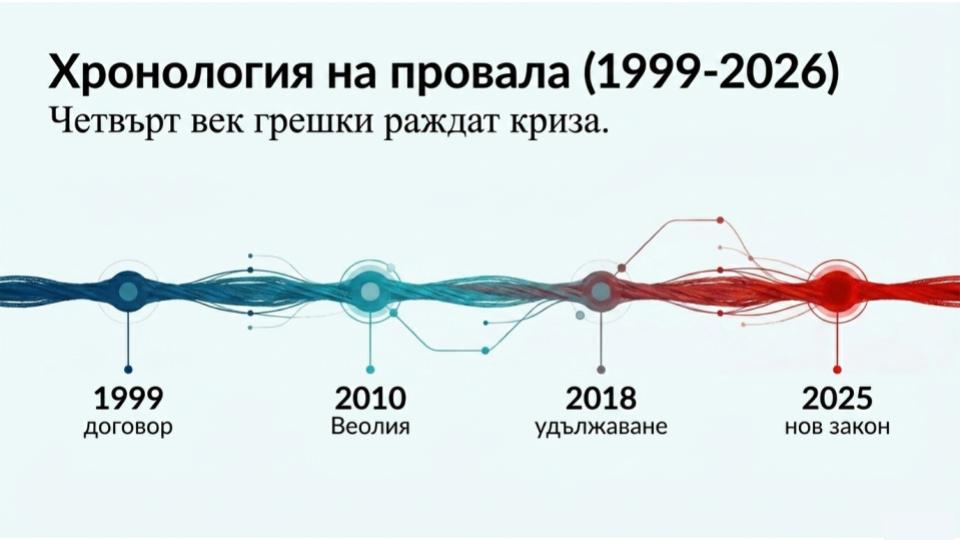 Хронология на провала (1999-2026)
Четвърт век грешки раждат криза.

1999
договор

2010
Веолия

2018
удължаване

2025
нов закон